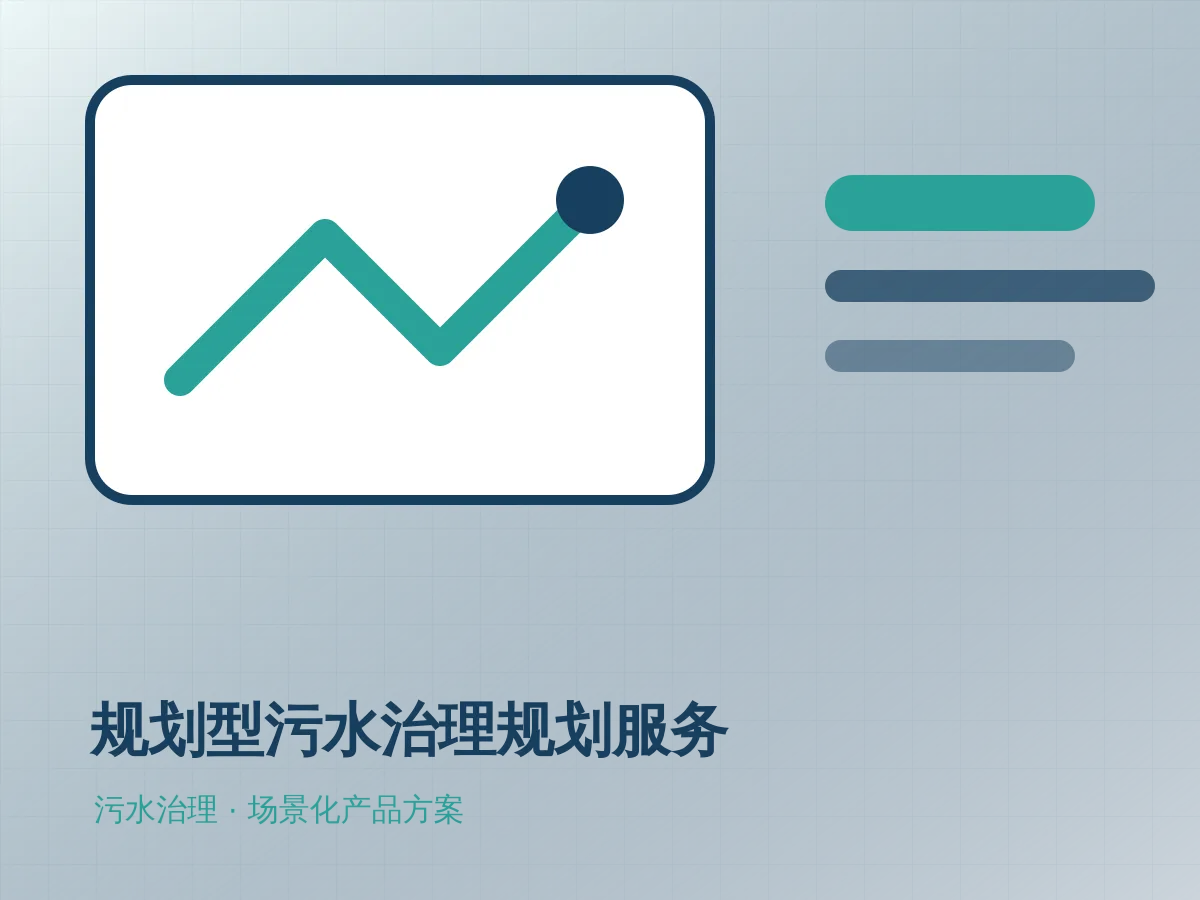 规划型污水治理规划服务

污水治理 · 场景化产品方案